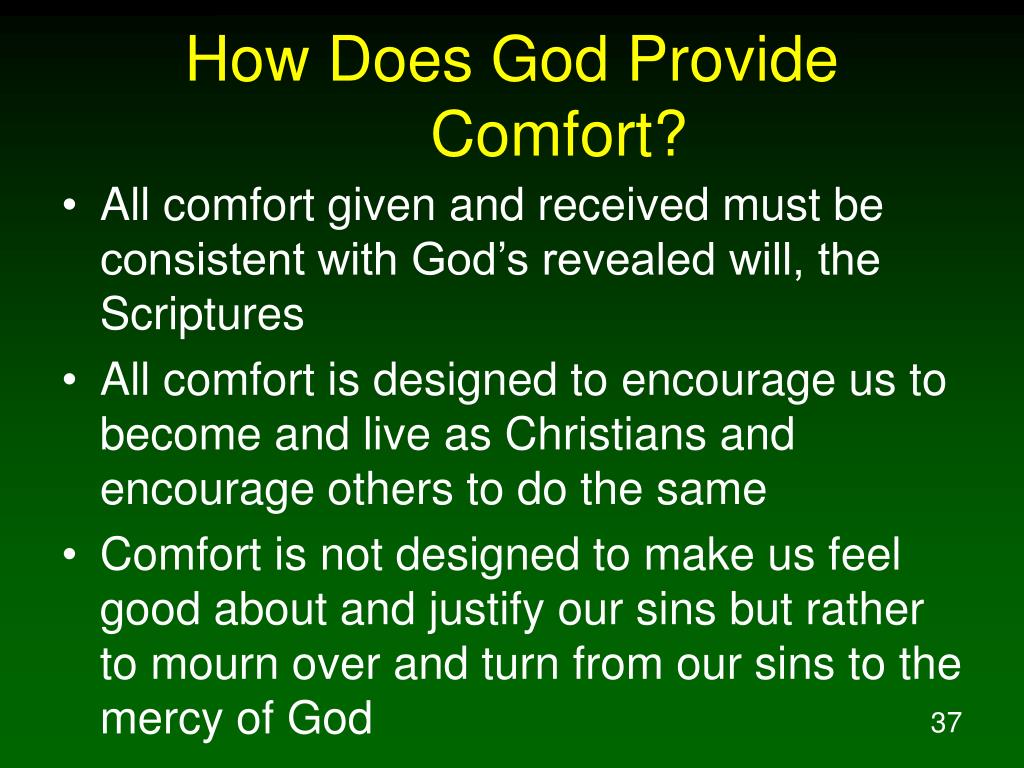 How Does God Provide Comfort?

• All comfort given and received must be consistent with God’s revealed will, the Scriptures
• All comfort is designed to encourage us to become and live as Christians and encourage others to do the same
• Comfort is not designed to make us feel good about and justify our sins but rather to mourn over and turn from our sins to the mercy of God

37